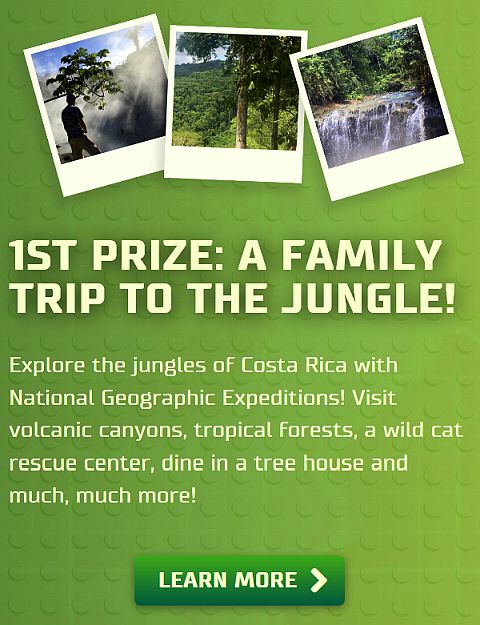 1ST PRIZE: A FAMILY TRIP TO THE JUNGLE!

Explore the jungles of Costa Rica with National Geographic Expeditions! Visit volcanic canyons, tropical forests, a wild cat rescue center, dine in a tree house and much, much more!

LEARN MORE